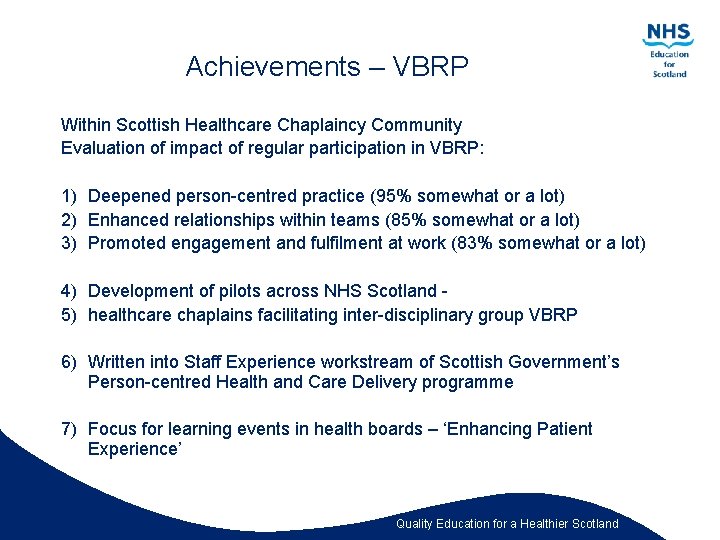 NHS
Education for Scotland

Achievements – VBRP

Within Scottish Healthcare Chaplaincy Community
Evaluation of impact of regular participation in VBRP:

1) Deepened person-centred practice (95% somewhat or a lot)
2) Enhanced relationships within teams (85% somewhat or a lot)
3) Promoted engagement and fulfilment at work (83% somewhat or a lot)

4) Development of pilots across NHS Scotland -
5) healthcare chaplains facilitating inter-disciplinary group VBRP

6) Written into Staff Experience workstream of Scottish Government's Person-centred Health and Care Delivery programme

7) Focus for learning events in health boards – 'Enhancing Patient Experience'

Quality Education for a Healthier Scotland